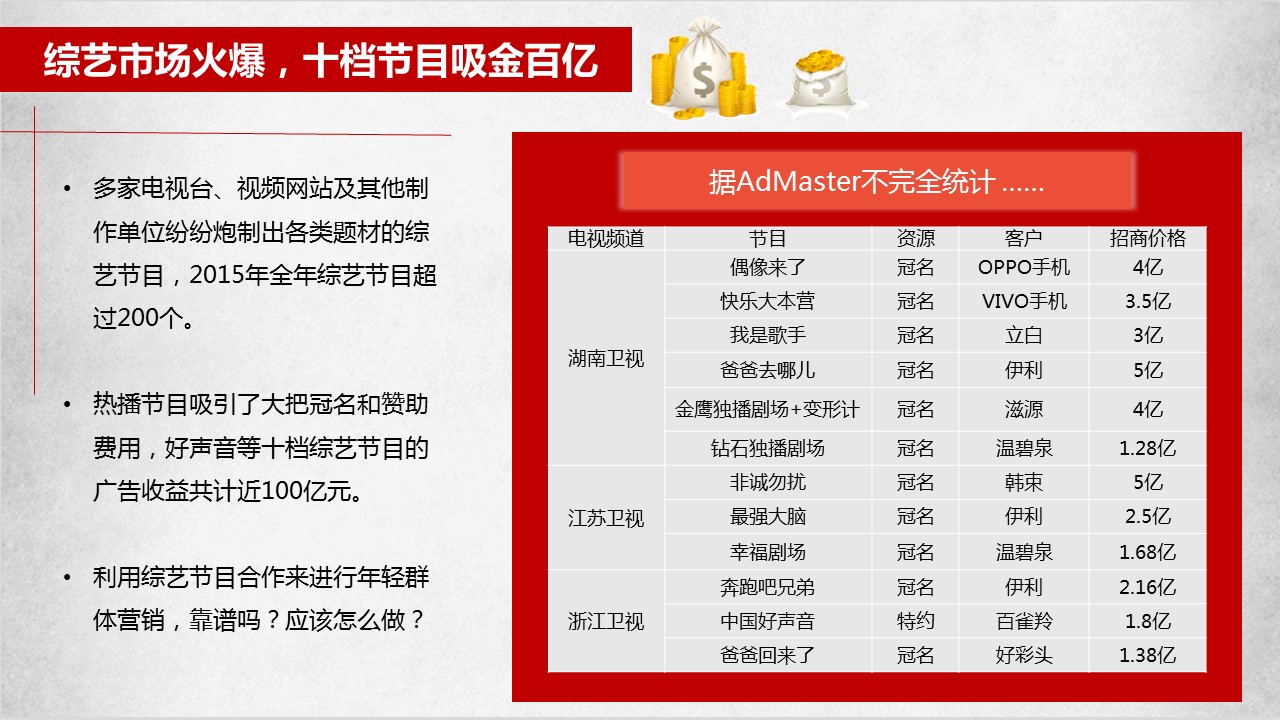 综艺市场火爆，十档节目吸金百亿

• 多家电视台、视频网站及其他制作单位纷纷炮制出各类题材的综艺节目，2015年全年综艺节目超过200个。

• 热播节目吸引了大把冠名和赞助费用，好声音等十档综艺节目的广告收益共计近100亿元。

• 利用综艺节目合作来进行年轻群体营销，靠谱吗？应该怎么做？

据AdMaster不完全统计 ......

| 电视频道 | 节目 | 资源 | 客户 | 招商价格 |
|---|---|---|---|---|
| 湖南卫视 | 偶像来了 | 冠名 | OPPO手机 | 4亿 |
| | 快乐大本营 | 冠名 | VIVO手机 | 3.5亿 |
| | 我是歌手 | 冠名 | 立白 | 3亿 |
| | 爸爸去哪儿 | 冠名 | 伊利 | 5亿 |
| | 金鹰独播剧场+变形计 | 冠名 | 滋源 | 4亿 |
| | 钻石独播剧场 | 冠名 | 温碧泉 | 1.28亿 |
| 江苏卫视 | 非诚勿扰 | 冠名 | 韩束 | 5亿 |
| | 最强大脑 | 冠名 | 伊利 | 2.5亿 |
| | 幸福剧场 | 冠名 | 温碧泉 | 1.68亿 |
| 浙江卫视 | 奔跑吧兄弟 | 冠名 | 伊利 | 2.16亿 |
| | 中国好声音 | 特约 | 百雀羚 | 1.8亿 |
| | 爸爸回来了 | 冠名 | 好彩头 | 1.38亿 |